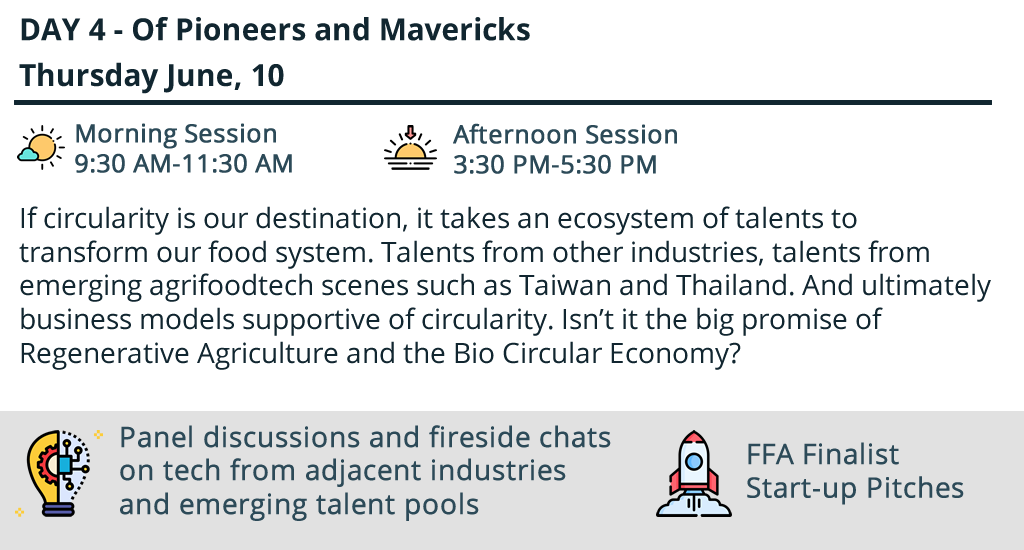 DAY 4 - Of Pioneers and Mavericks
Thursday June, 10

Morning Session
9:30 AM-11:30 AM

Afternoon Session
3:30 PM-5:30 PM

If circularity is our destination, it takes an ecosystem of talents to transform our food system. Talents from other industries, talents from emerging agrifoodtech scenes such as Taiwan and Thailand. And ultimately business models supportive of circularity. Isn't it the big promise of Regenerative Agriculture and the Bio Circular Economy?

Panel discussions and fireside chats on tech from adjacent industries and emerging talent pools

FFA Finalist
Start-up Pitches